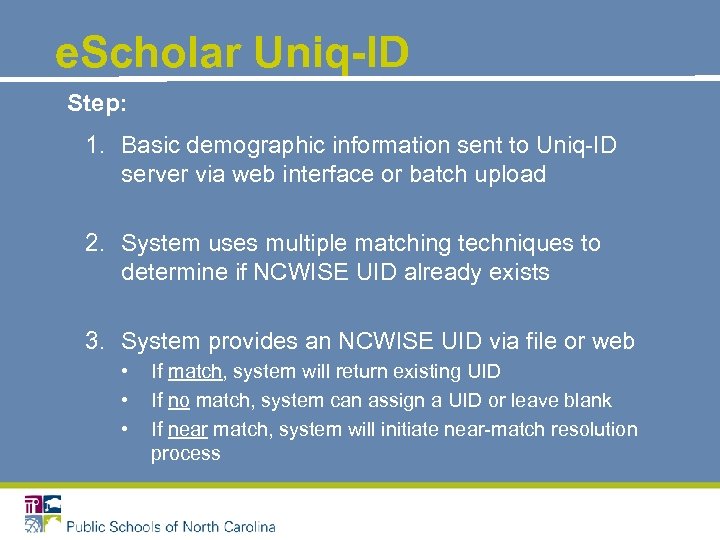 eScholar Uniq-ID

Step:

1. Basic demographic information sent to Uniq-ID server via web interface or batch upload

2. System uses multiple matching techniques to determine if NCWISE UID already exists

3. System provides an NCWISE UID via file or web
• If match, system will return existing UID
• If no match, system can assign a UID or leave blank
• If near match, system will initiate near-match resolution process

Public Schools of North Carolina